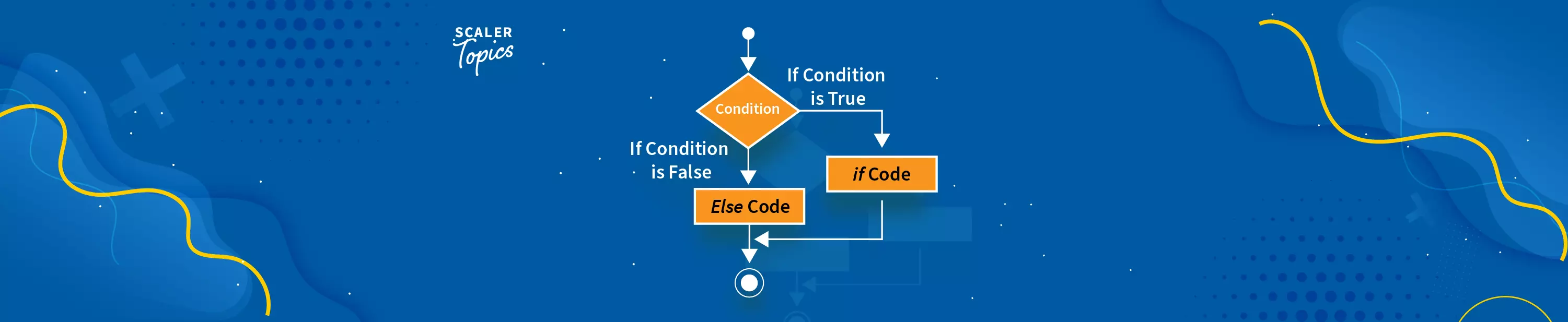 SCALER
Topics

Condition

If Condition is True

If Condition is False

if Code

Else Code